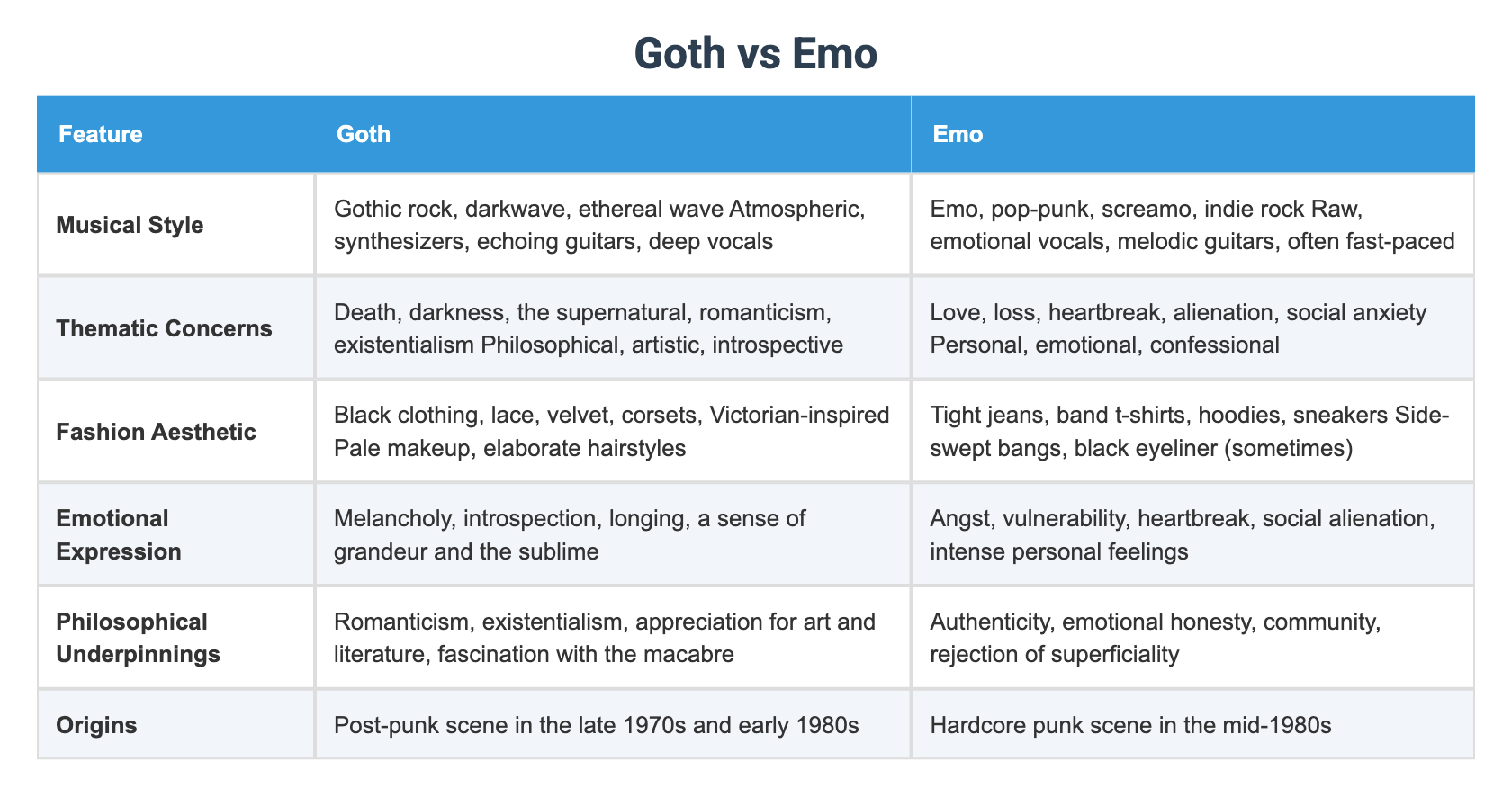 Goth vs Emo

| Feature | Goth | Emo |
|---|---|---|
| Musical Style | Gothic rock, darkwave, ethereal wave Atmospheric, synthesizers, echoing guitars, deep vocals | Emo, pop-punk, screamo, indie rock Raw, emotional vocals, melodic guitars, often fast-paced |
| Thematic Concerns | Death, darkness, the supernatural, romanticism, existentialism Philosophical, artistic, introspective | Love, loss, heartbreak, alienation, social anxiety Personal, emotional, confessional |
| Fashion Aesthetic | Black clothing, lace, velvet, corsets, Victorian-inspired Pale makeup, elaborate hairstyles | Tight jeans, band t-shirts, hoodies, sneakers Side-swept bangs, black eyeliner (sometimes) |
| Emotional Expression | Melancholy, introspection, longing, a sense of grandeur and the sublime | Angst, vulnerability, heartbreak, social alienation, intense personal feelings |
| Philosophical Underpinnings | Romanticism, existentialism, appreciation for art and literature, fascination with the macabre | Authenticity, emotional honesty, community, rejection of superficiality |
| Origins | Post-punk scene in the late 1970s and early 1980s | Hardcore punk scene in the mid-1980s |